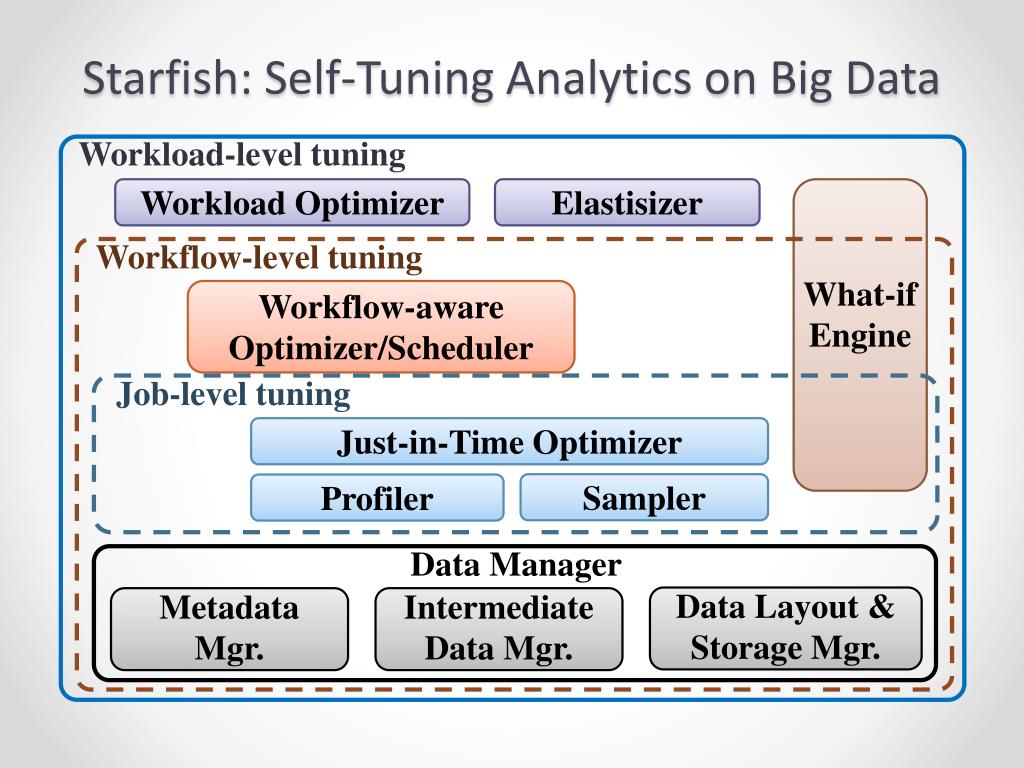 Starfish: Self-Tuning Analytics on Big Data

Workload-level tuning

Workload Optimizer

Elastisizer

What-if Engine

Workflow-level tuning

Workflow-aware Optimizer/Scheduler

Job-level tuning

Just-in-Time Optimizer

Profiler

Sampler

Data Manager

Metadata Mgr.

Intermediate Data Mgr.

Data Layout & Storage Mgr.